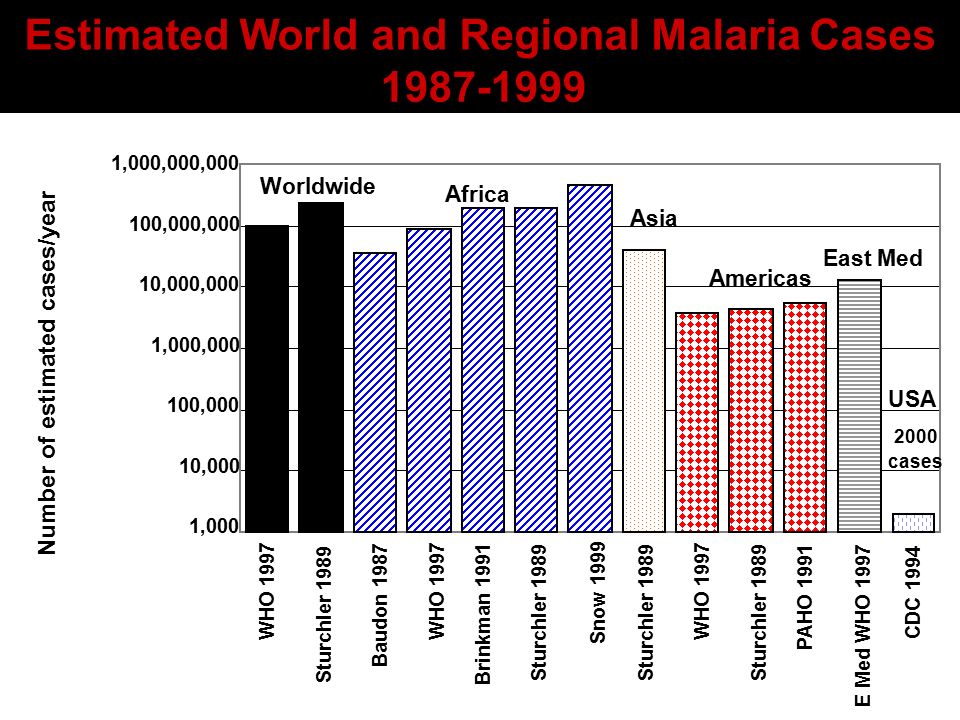 Estimated World and Regional Malaria Cases 1987-1999

Number of estimated cases/year

1,000,000,000
100,000,000
10,000,000
1,000,000
100,000
10,000
1,000

Worldwide
Africa
Asia
Americas
East Med
USA
2000 cases

WHO 1997
Sturchler 1989
Baudon 1987
WHO 1997
Brinkman 1991
Sturchler 1989
Snow 1999
Sturchler 1989
WHO 1997
Sturchler 1989
PAHO 1991
E Med WHO 1997
CDC 1994